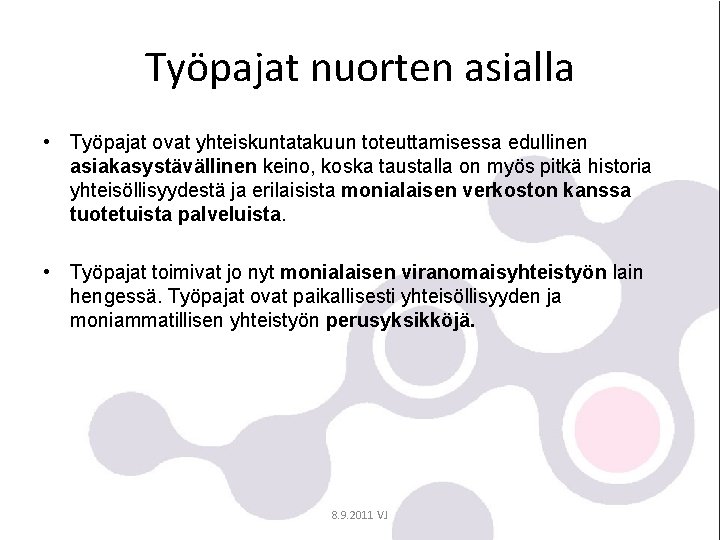 Työpajat nuorten asialla

• Työpajat ovat yhteiskuntatakuun toteuttamisessa edullinen asiakasystävällinen keino, koska taustalla on myös pitkä historia yhteisöllisyydestä ja erilaisista monialaisen verkoston kanssa tuotetuista palveluista.

• Työpajat toimivat jo nyt monialaisen viranomaisyhteistyön lain hengessä. Työpajat ovat paikallisesti yhteisöllisyyden ja moniammatillisen yhteistyön perusyksikköjä.

8.9.2011 VJ